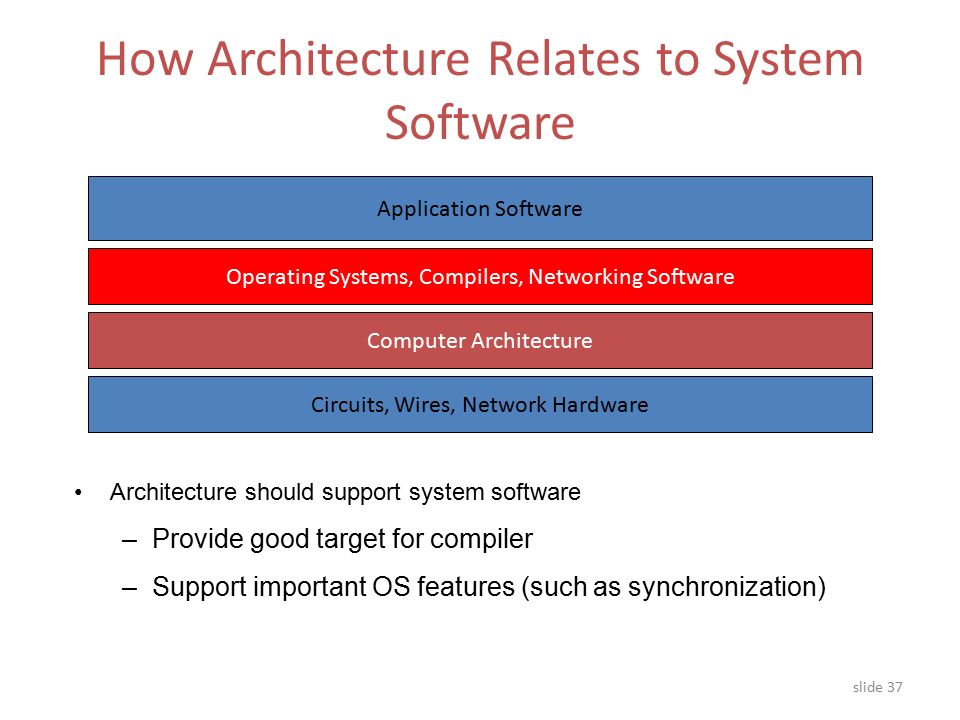 How Architecture Relates to System Software

Application Software

Operating Systems, Compilers, Networking Software

Computer Architecture

Circuits, Wires, Network Hardware

• Architecture should support system software
– Provide good target for compiler
– Support important OS features (such as synchronization)

slide 37